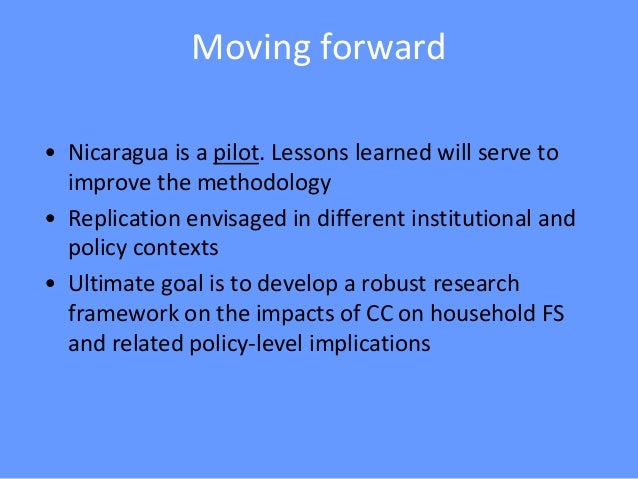 Moving forward

• Nicaragua is a pilot. Lessons learned will serve to improve the methodology
• Replication envisaged in different institutional and policy contexts
• Ultimate goal is to develop a robust research framework on the impacts of CC on household FS and related policy-level implications